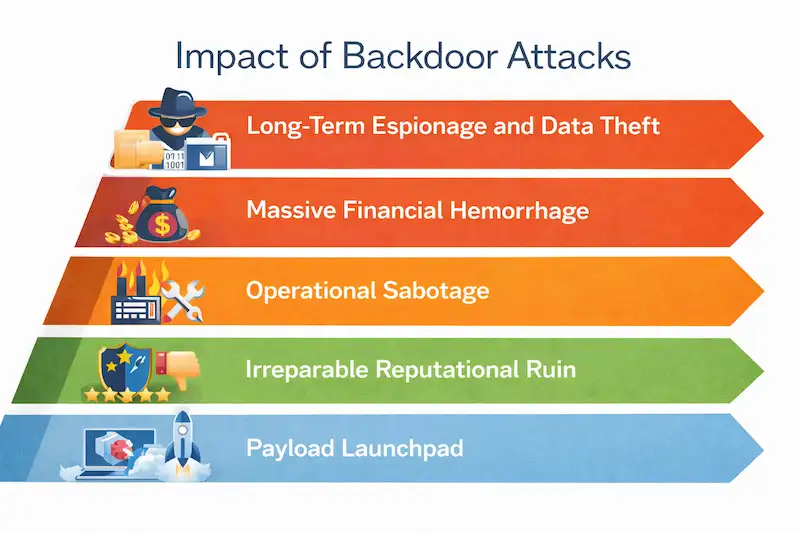 Impact of Backdoor Attacks

01 11
1001

Long-Term Espionage and Data Theft

$

Massive Financial Hemorrhage

Operational Sabotage

Irreparable Reputational Ruin

Payload Launchpad